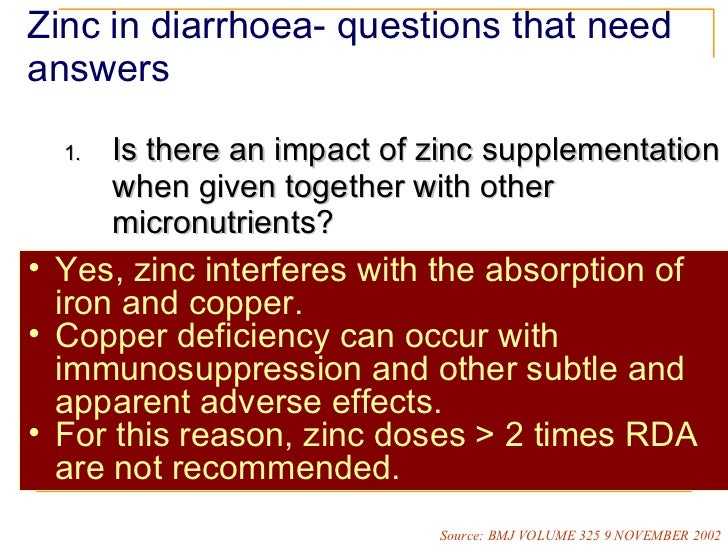 Zinc in diarrhoea- questions that need answers

1. Is there an impact of zinc supplementation when given together with other micronutrients?

• Yes, zinc interferes with the absorption of iron and copper.
• Copper deficiency can occur with immunosuppression and other subtle and apparent adverse effects.
• For this reason, zinc doses > 2 times RDA are not recommended.

Source: BMJ VOLUME 325 9 NOVEMBER 2002